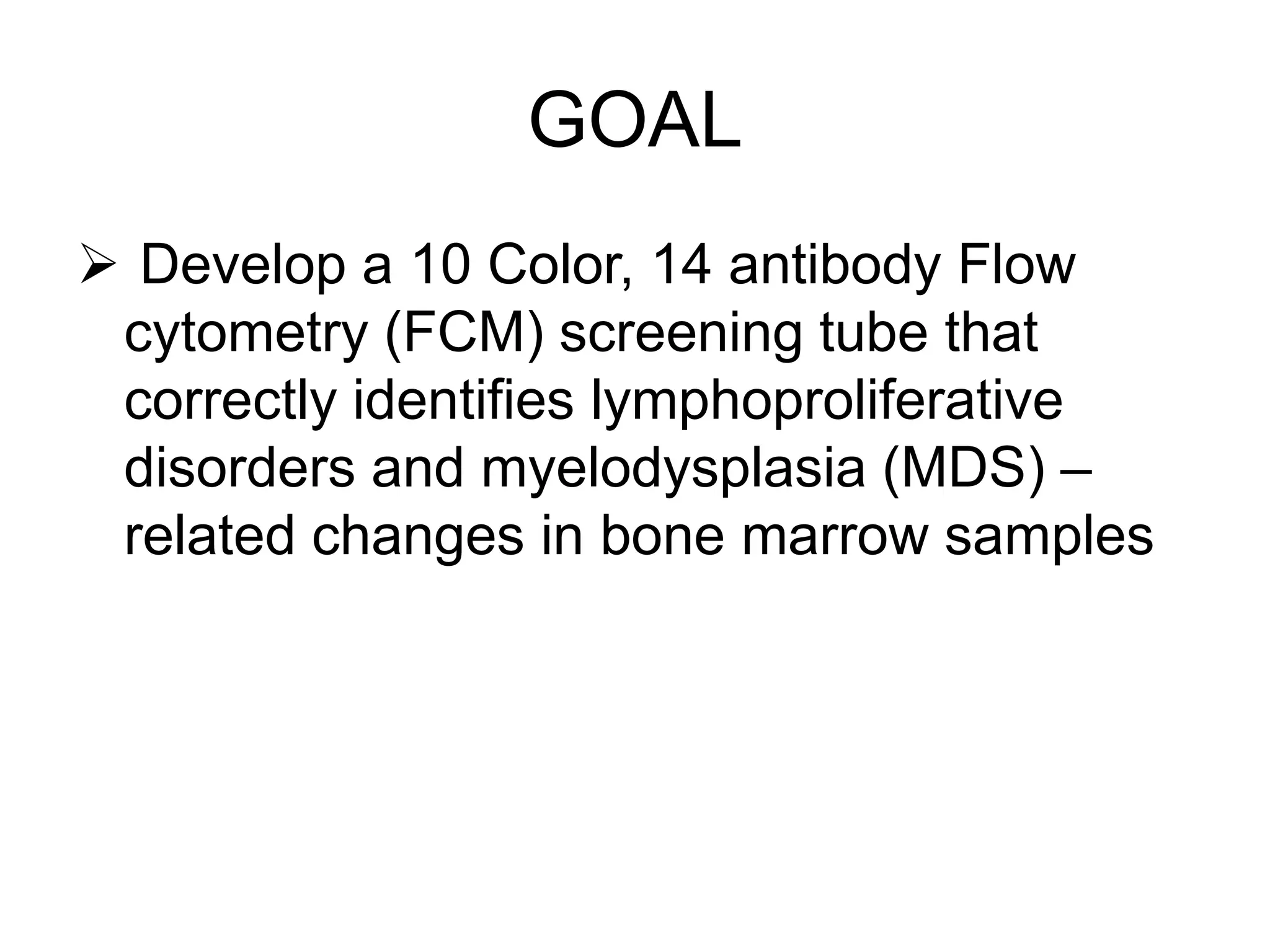 GOAL

➢ Develop a 10 Color, 14 antibody Flow cytometry (FCM) screening tube that correctly identifies lymphoproliferative disorders and myelodysplasia (MDS) – related changes in bone marrow samples